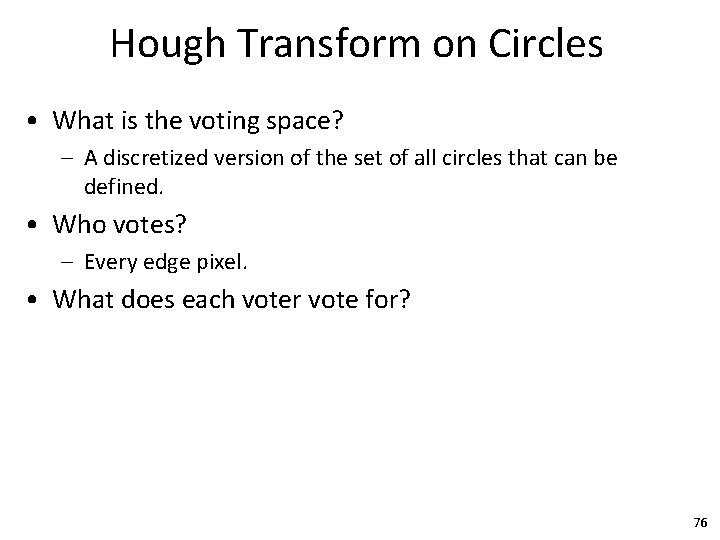 Hough Transform on Circles

• What is the voting space?
  – A discretized version of the set of all circles that can be defined.
• Who votes?
  – Every edge pixel.
• What does each voter vote for?

76